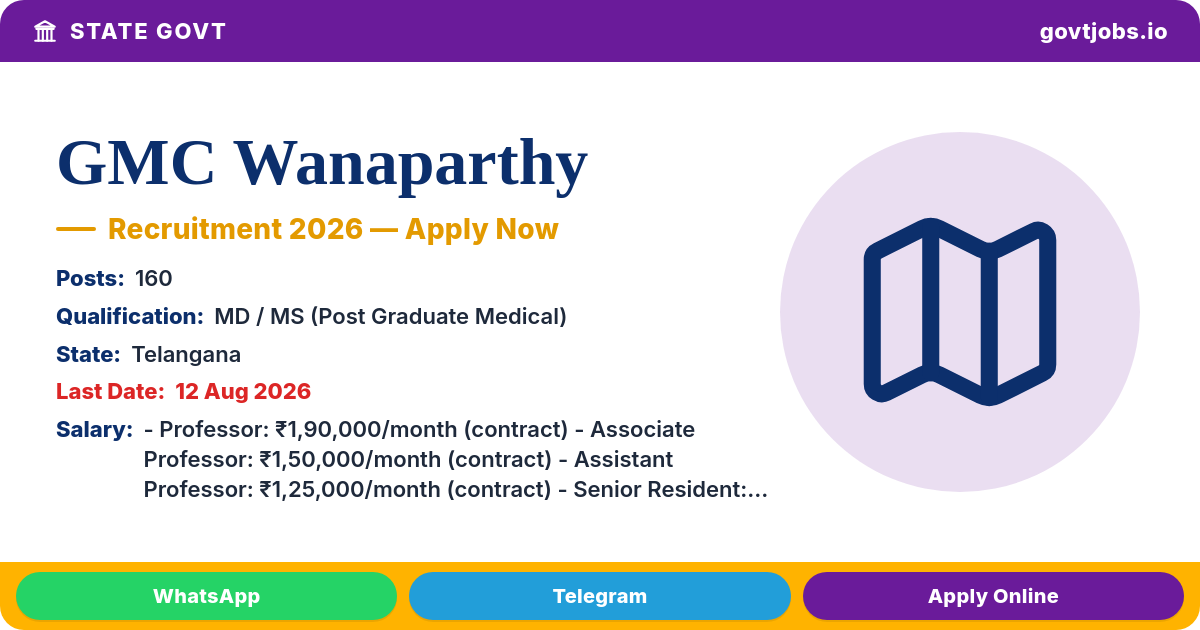 STATE GOVT

govtjobs.io

GMC Wanaparthy

— Recruitment 2026 — Apply Now

Posts: 160

Qualification: MD / MS (Post Graduate Medical)

State: Telangana

Last Date: 12 Aug 2026

Salary: - Professor: ₹1,90,000/month (contract) - Associate Professor: ₹1,50,000/month (contract) - Assistant Professor: ₹1,25,000/month (contract) - Senior Resident:...

WhatsApp

Telegram

Apply Online